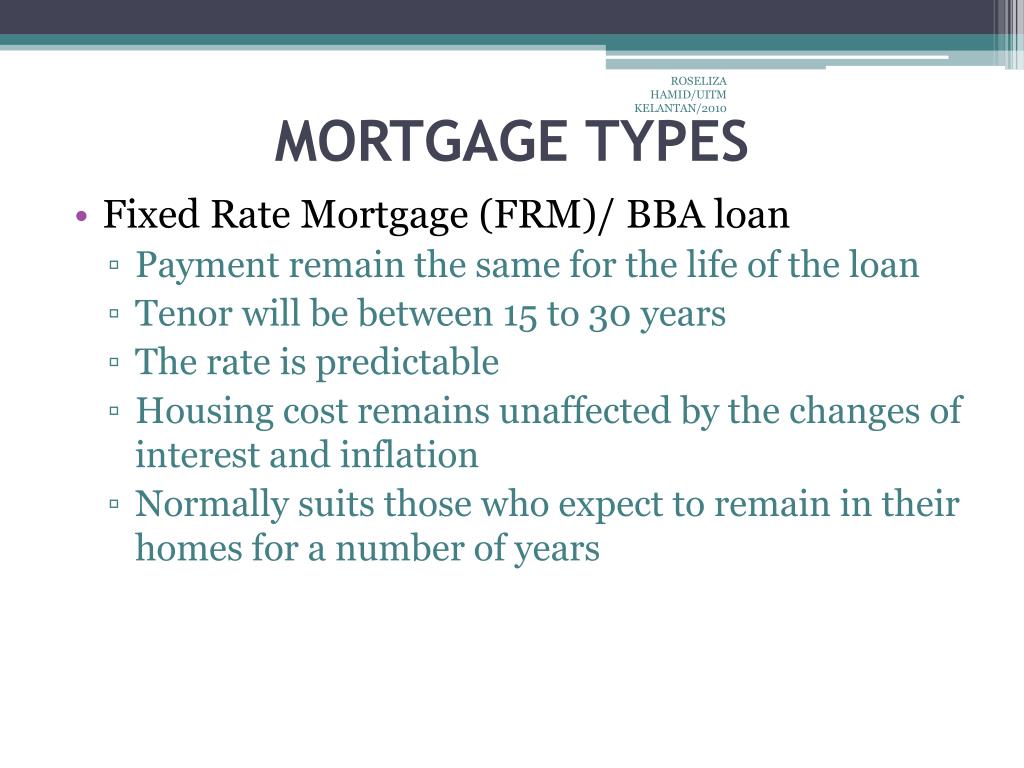 ROSELIZA HAMID/UITM KELANTAN/2010

MORTGAGE TYPES

• Fixed Rate Mortgage (FRM)/ BBA loan
▫ Payment remain the same for the life of the loan
▫ Tenor will be between 15 to 30 years
▫ The rate is predictable
▫ Housing cost remains unaffected by the changes of interest and inflation
▫ Normally suits those who expect to remain in their homes for a number of years